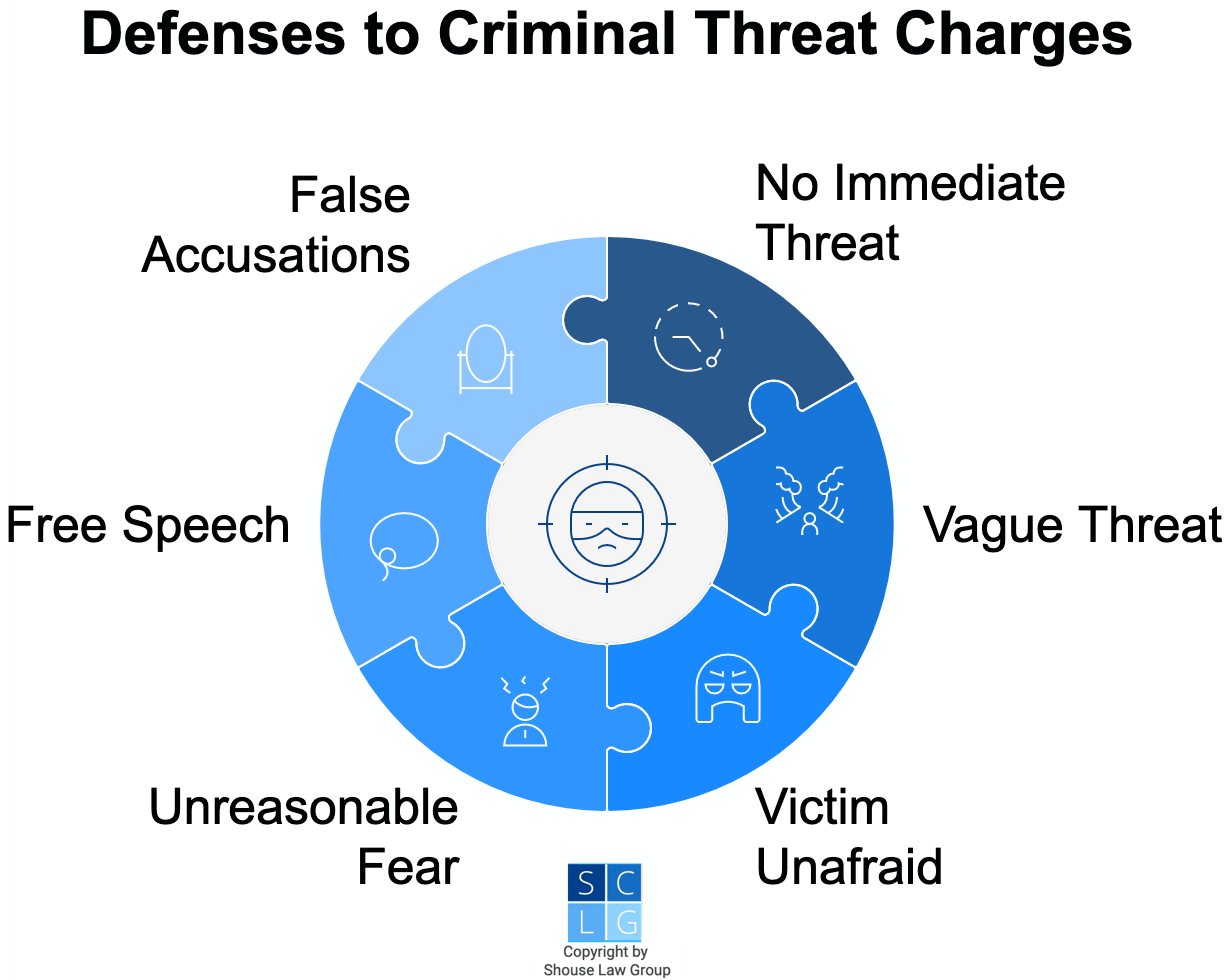 Defenses to Criminal Threat Charges

False Accusations

No Immediate Threat

Free Speech

Vague Threat

Unreasonable Fear

Victim Unafraid

S C
L G

Copyright by Shouse Law Group